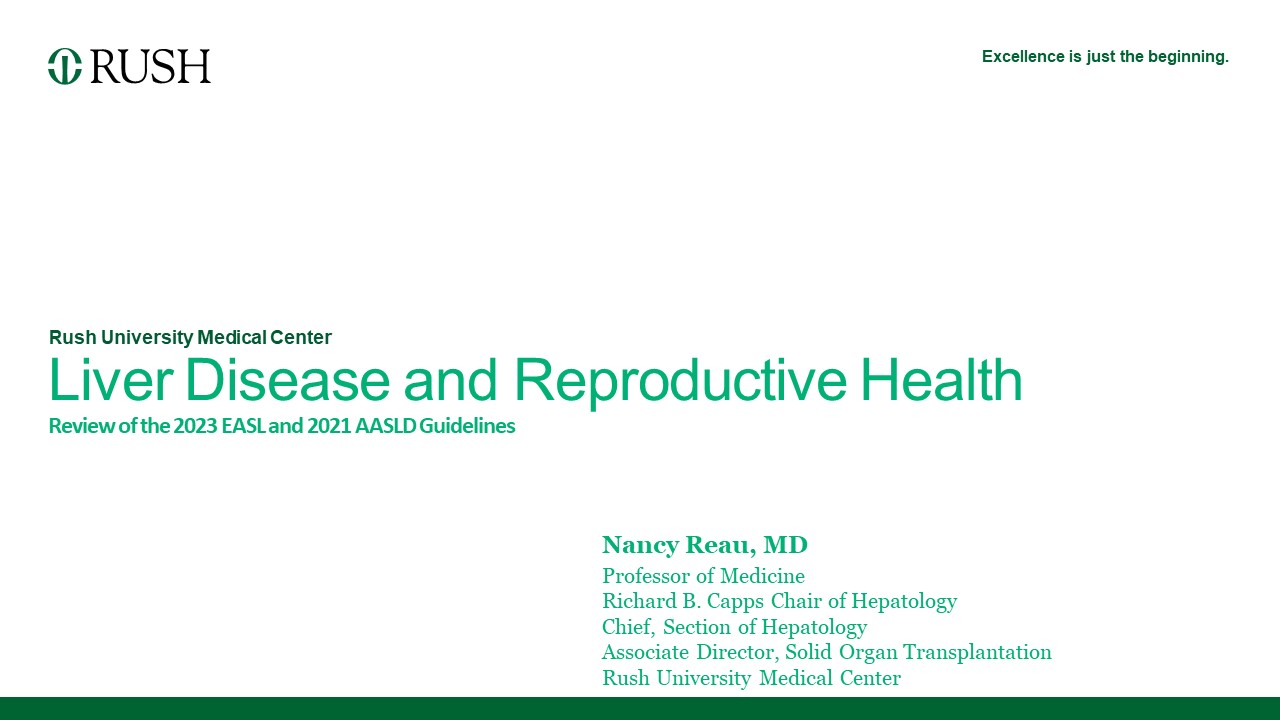 RUSH

Excellence is just the beginning.

Rush University Medical Center

Liver Disease and Reproductive Health

Review of the 2023 EASL and 2021 AASLD Guidelines

Nancy Reau, MD

Professor of Medicine
Richard B. Capps Chair of Hepatology
Chief, Section of Hepatology
Associate Director, Solid Organ Transplantation
Rush University Medical Center